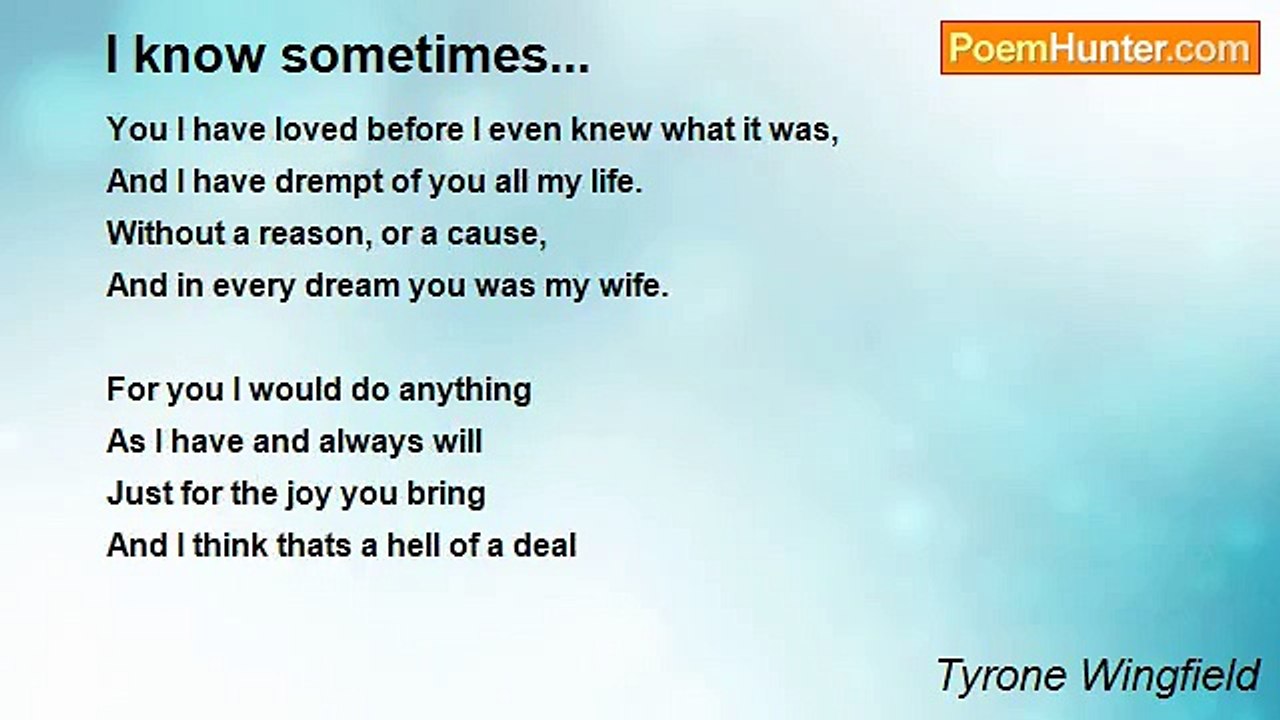 I know sometimes...

PoemHunter.com

You I have loved before I even knew what it was,
And I have drempt of you all my life.
Without a reason, or a cause,
And in every dream you was my wife.

For you I would do anything
As I have and always will
Just for the joy you bring
And I think thats a hell of a deal

Tyrone Wingfield